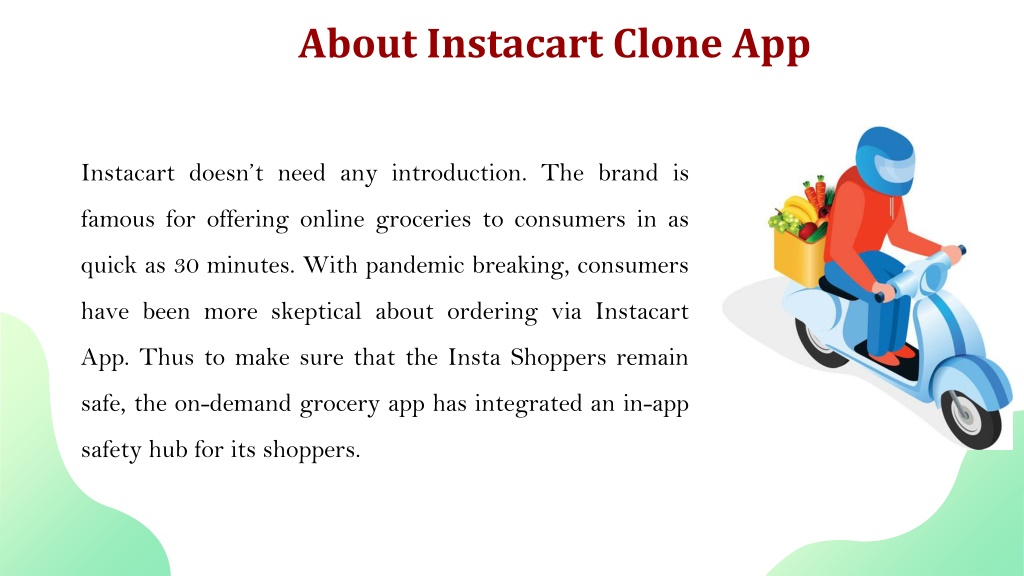 About Instacart Clone App

Instacart doesn't need any introduction. The brand is famous for offering online groceries to consumers in as quick as 30 minutes. With pandemic breaking, consumers have been more skeptical about ordering via Instacart App. Thus to make sure that the Insta Shoppers remain safe, the on-demand grocery app has integrated an in-app safety hub for its shoppers.